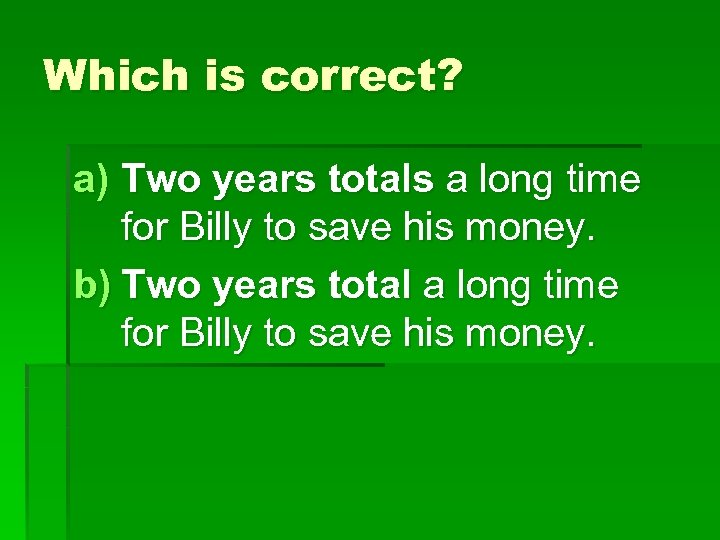 Which is correct?

a) Two years totals a long time for Billy to save his money.

b) Two years total a long time for Billy to save his money.